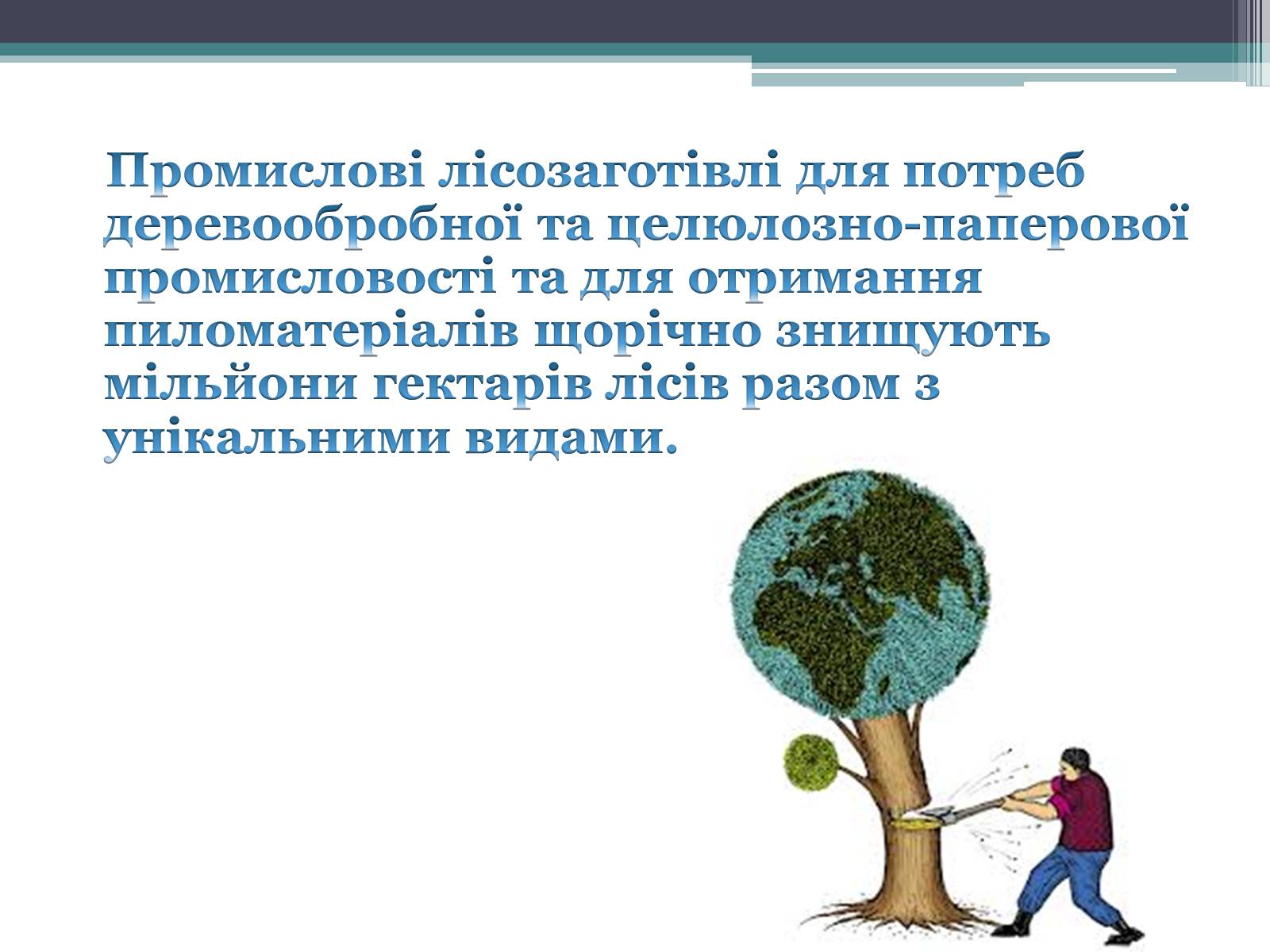 Промислові лісозаготівлі для потреб деревообробної та целюлозно-паперової промисловості та для отримання пиломатеріалів щорічно знищують мільйони гектарів лісів разом з унікальними видами.